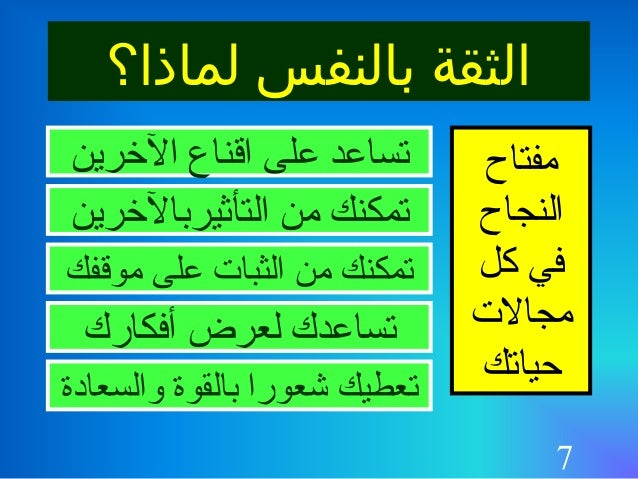 الثقة بالنفس لماذا؟

مفتاح النجاح في كل مجالات حياتك

تساعد على اقناع الآخرين

تمكنك من التأثيربالآخرين

تمكنك من الثبات على موقفك

تساعدك لعرض أفكارك

تعطيك شعورا بالقوة والسعادة

7